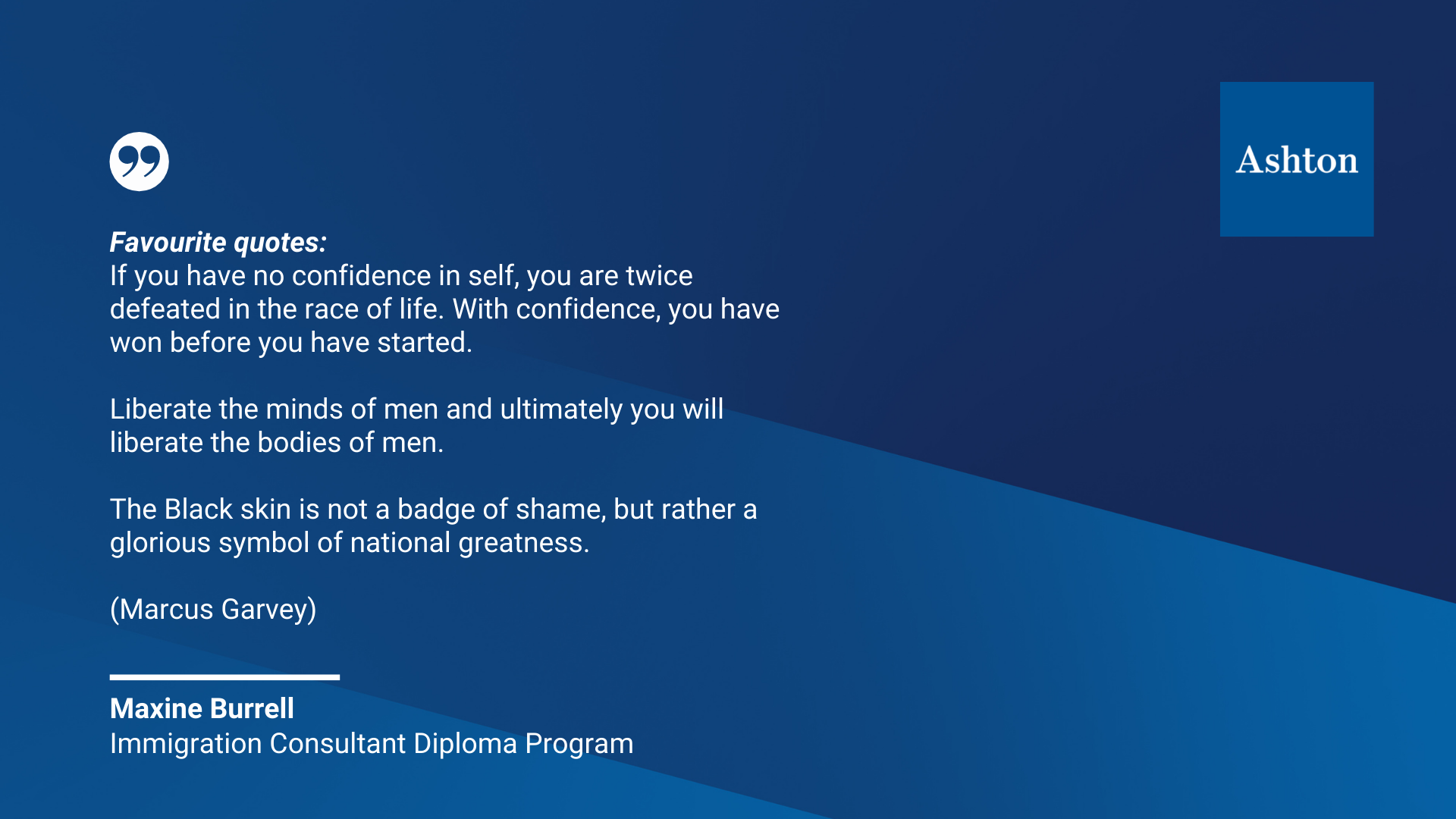 Ashton

Favourite quotes:
If you have no confidence in self, you are twice defeated in the race of life. With confidence, you have won before you have started.

Liberate the minds of men and ultimately you will liberate the bodies of men.

The Black skin is not a badge of shame, but rather a glorious symbol of national greatness.

(Marcus Garvey)

Maxine Burrell
Immigration Consultant Diploma Program